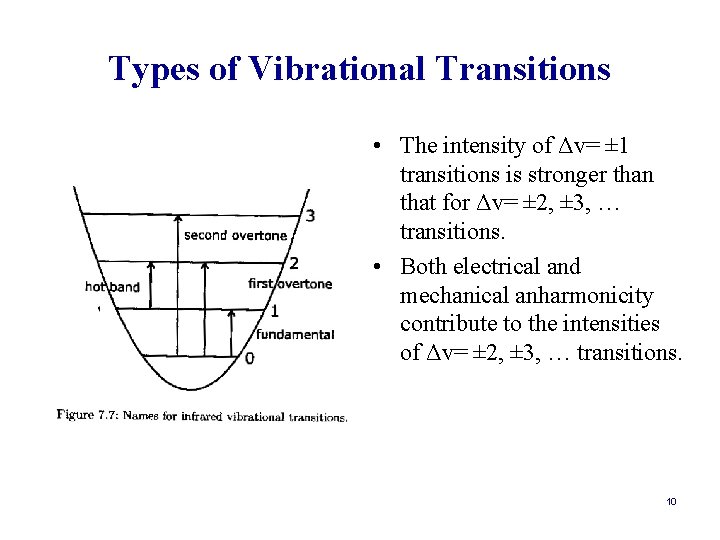 Types of Vibrational Transitions

3

second overtone

2

hot band

first overtone

1

fundamental

0

Figure 7.7: Names for infrared vibrational transitions.

• The intensity of $\Delta v = \pm 1$ transitions is stronger than that for $\Delta v = \pm 2, \pm 3, \ldots$ transitions.

• Both electrical and mechanical anharmonicity contribute to the intensities of $\Delta v = \pm 2, \pm 3, \ldots$ transitions.

10